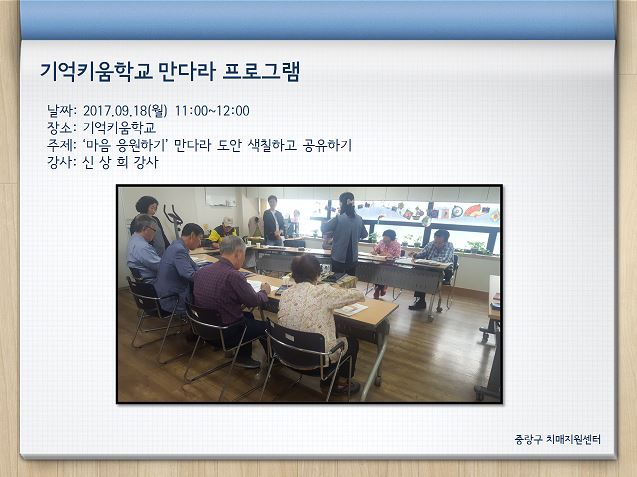 기억키움학교 만다라 프로그램

날짜: 2017.09.18(월) 11:00~12:00
장소: 기억키움학교
주제: '마음 응원하기' 만다라 도안 색칠하고 공유하기
강사: 신 상 희 강사

중랑구 치매지원센터